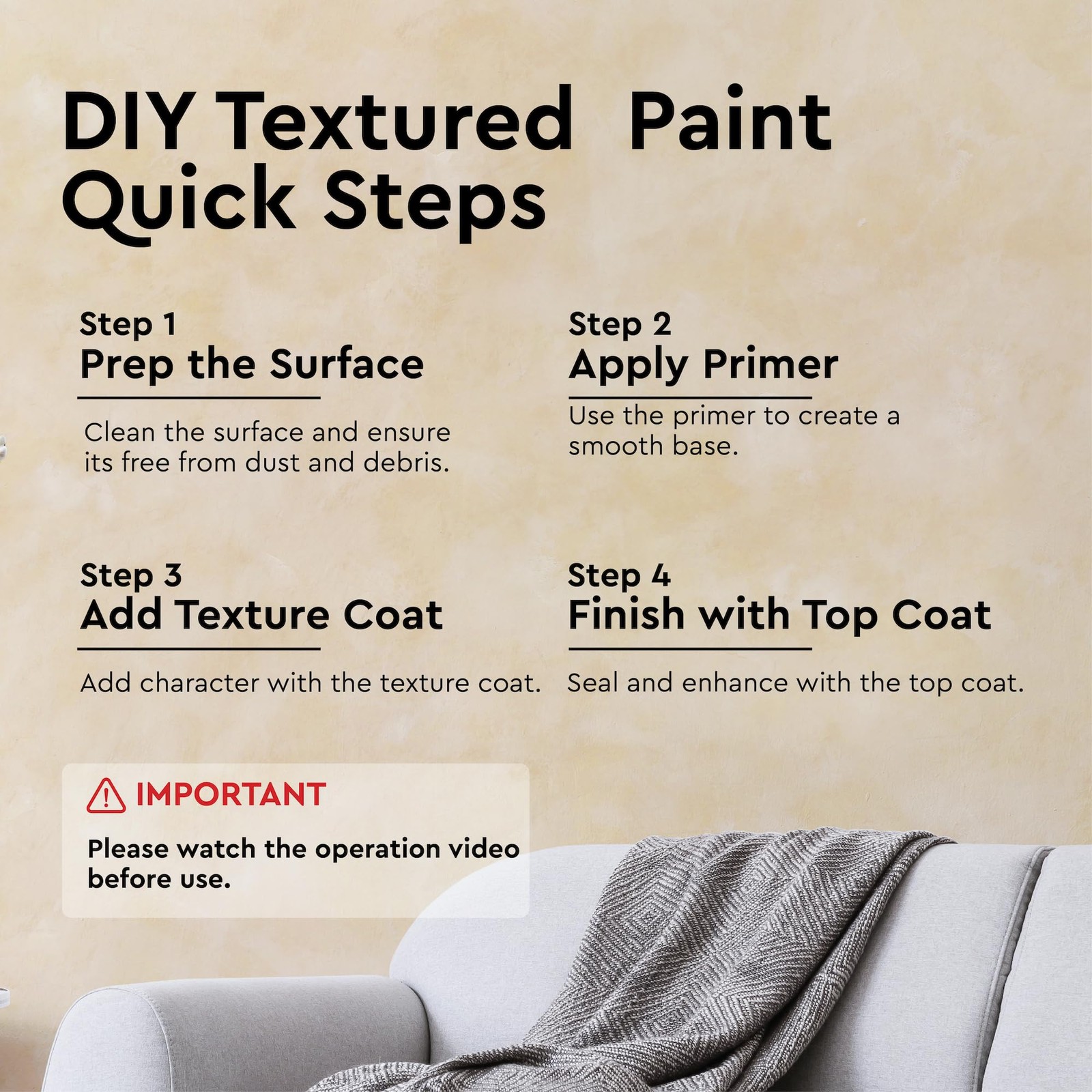 DIY Textured Paint Quick Steps

Step 1
Prep the Surface

Clean the surface and ensure its free from dust and debris.

Step 2
Apply Primer

Use the primer to create a smooth base.

Step 3
Add Texture Coat

Add character with the texture coat.

Step 4
Finish with Top Coat

Seal and enhance with the top coat.

IMPORTANT

Please watch the operation video before use.